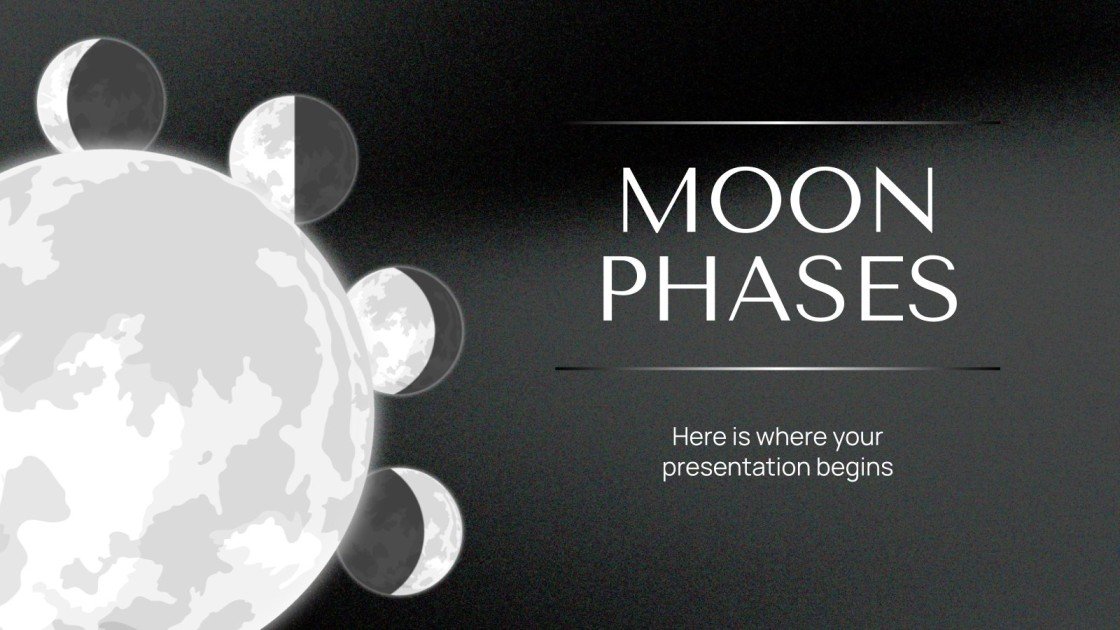 MOON PHASES

Here is where your presentation begins